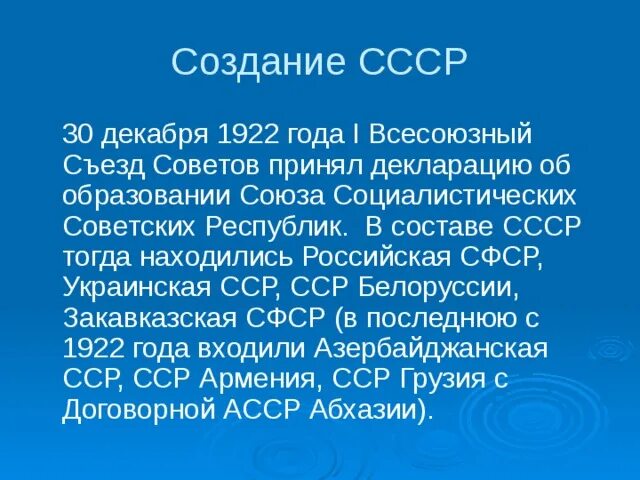 Создание СССР

30 декабря 1922 года I Всесоюзный Съезд Советов принял декларацию об образовании Союза Социалистических Советских Республик. В составе СССР тогда находились Российская СФСР, Украинская ССР, ССР Белоруссии, Закавказская СФСР (в последнюю с 1922 года входили Азербайджанская ССР, ССР Армения, ССР Грузия с Договорной АССР Абхазии).